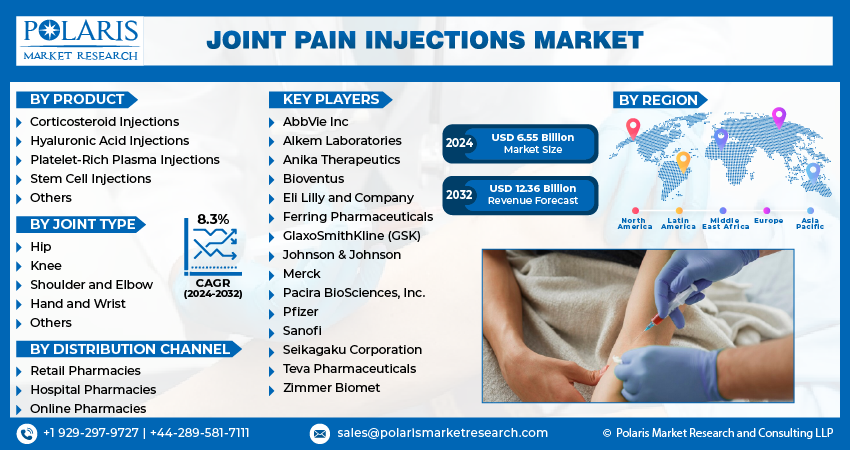 POLARIS
MARKET RESEARCH

JOINT PAIN INJECTIONS MARKET

BY PRODUCT
Corticosteroid Injections
Hyaluronic Acid Injections
Platelet-Rich Plasma Injections
Stem Cell Injections
Others

BY JOINT TYPE
Hip
Knee
Shoulder and Elbow
Hand and Wrist
Others

8.3%
CAGR
(2024-2032)

BY DISTRIBUTION CHANNEL
Retail Pharmacies
Hospital Pharmacies
Online Pharmacies

KEY PLAYERS
AbbVie Inc
Alkem Laboratories
Anika Therapeutics
Bioventus
Eli Lilly and Company
Ferring Pharmaceuticals
GlaxoSmithKline (GSK)
Johnson & Johnson
Merck
Pacira BioSciences, Inc.
Pfizer
Sanofi
Seikagaku Corporation
Teva Pharmaceuticals
Zimmer Biomet

2024 USD 6.55 Billion Market Size

2032 USD 12.36 Billion Revenue Forecast

BY REGION
North America
Latin America
Middle East Africa
Europe
Asia Pacific

+1 929-297-9727 | +44-289-581-7111
sales@polarismarketresearch.com
© Polaris Market Research and Consulting LLP